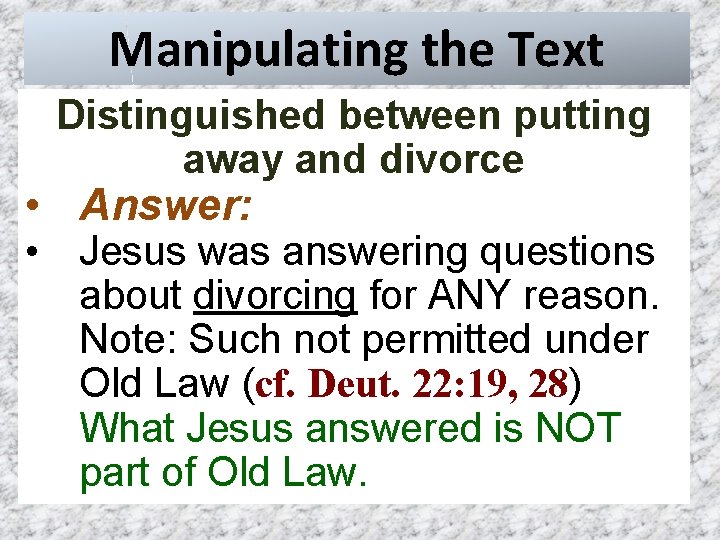 Manipulating the Text

Distinguished between putting away and divorce

• Answer:

• Jesus was answering questions about divorcing for ANY reason. Note: Such not permitted under Old Law (cf. Deut. 22:19, 28) What Jesus answered is NOT part of Old Law.